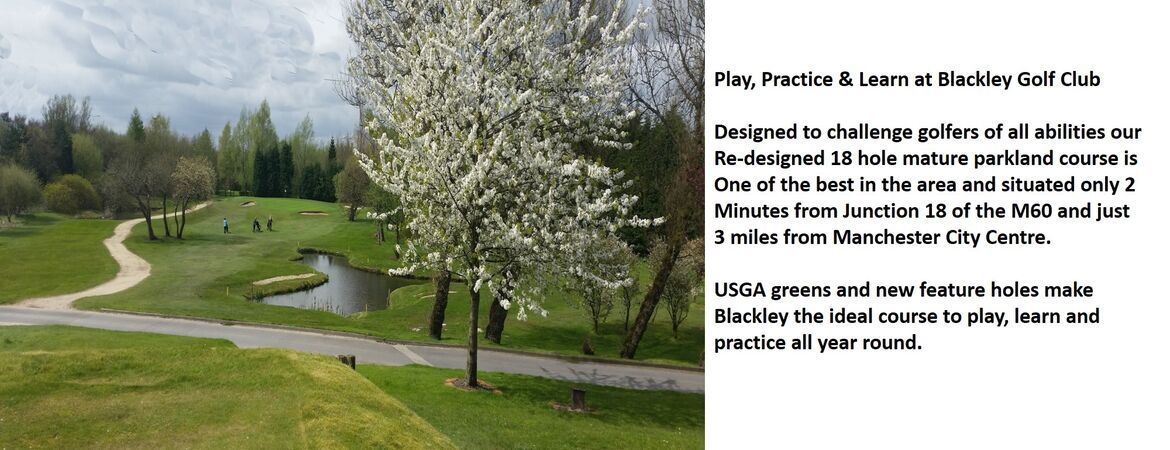 Play, Practice & Learn at Blackley Golf Club

Designed to challenge golfers of all abilities our Re-designed 18 hole mature parkland course is One of the best in the area and situated only 2 Minutes from Junction 18 of the M60 and just 3 miles from Manchester City Centre.

USGA greens and new feature holes make Blackley the ideal course to play, learn and practice all year round.